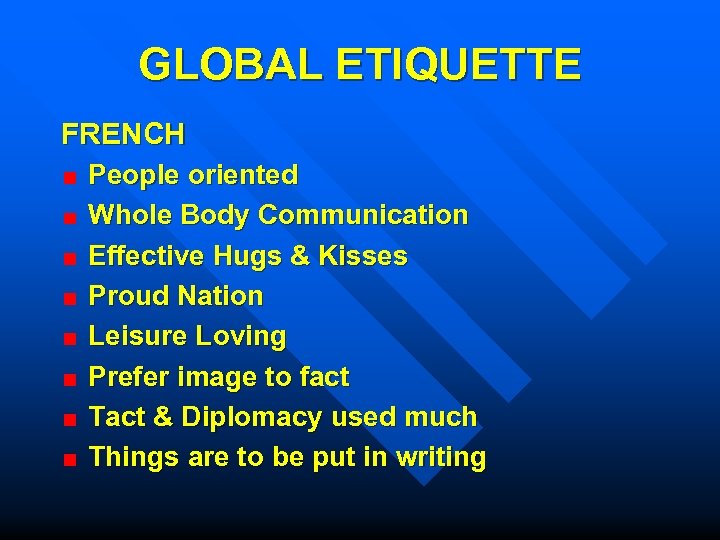 GLOBAL ETIQUETTE

FRENCH

- People oriented
- Whole Body Communication
- Effective Hugs & Kisses
- Proud Nation
- Leisure Loving
- Prefer image to fact
- Tact & Diplomacy used much
- Things are to be put in writing